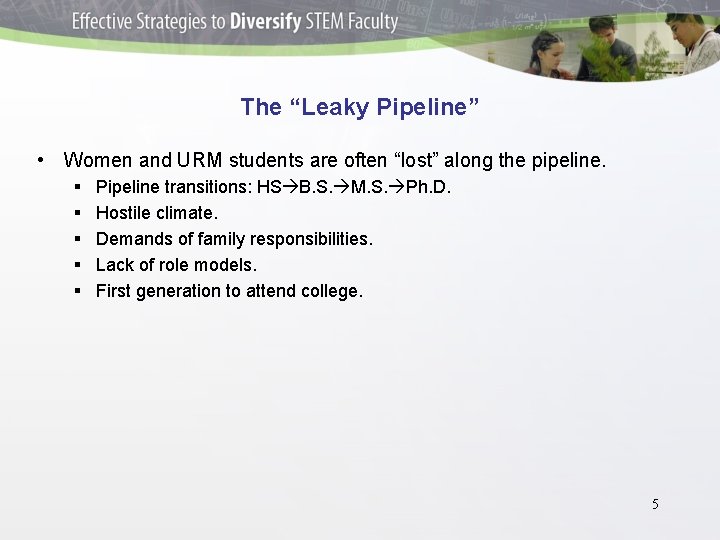 Effective Strategies to Diversify STEM Faculty

The “Leaky Pipeline”

• Women and URM students are often “lost” along the pipeline.
  ▪ Pipeline transitions: HS→B.S.→M.S.→Ph.D.
  ▪ Hostile climate.
  ▪ Demands of family responsibilities.
  ▪ Lack of role models.
  ▪ First generation to attend college.

5